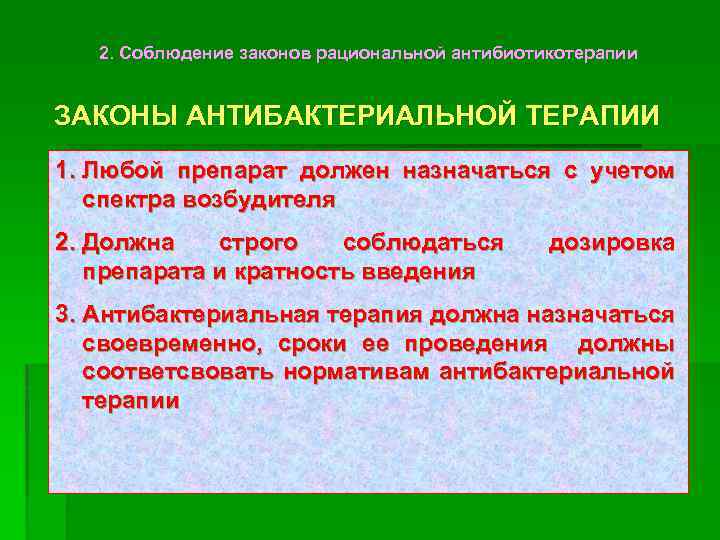 2. Соблюдение законов рациональной антибиотикотерапии

ЗАКОНЫ АНТИБАКТЕРИАЛЬНОЙ ТЕРАПИИ

1. Любой препарат должен назначаться с учетом спектра возбудителя

2. Должна строго соблюдаться дозировка препарата и кратность введения

3. Антибактериальная терапия должна назначаться своевременно, сроки ее проведения должны соответсвовать нормативам антибактериальной терапии